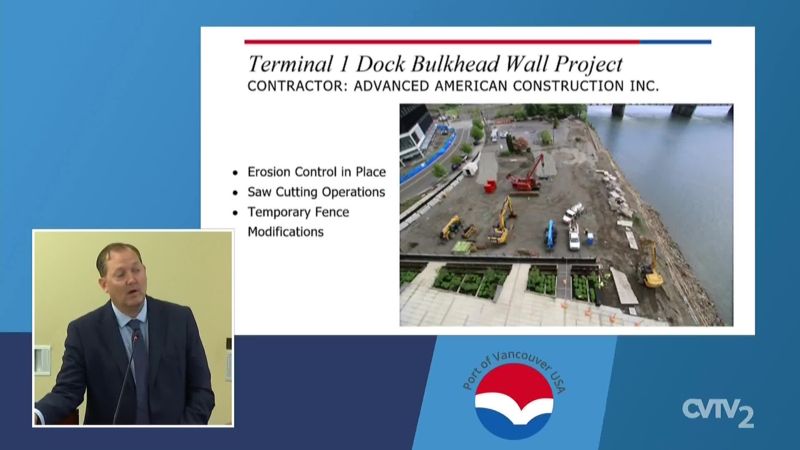 Terminal 1 Dock Bulkhead Wall Project
CONTRACTOR: ADVANCED AMERICAN CONSTRUCTION INC.

• Erosion Control in Place
• Saw Cutting Operations
• Temporary Fence Modifications

Port of Vancouver USA

CVTV2